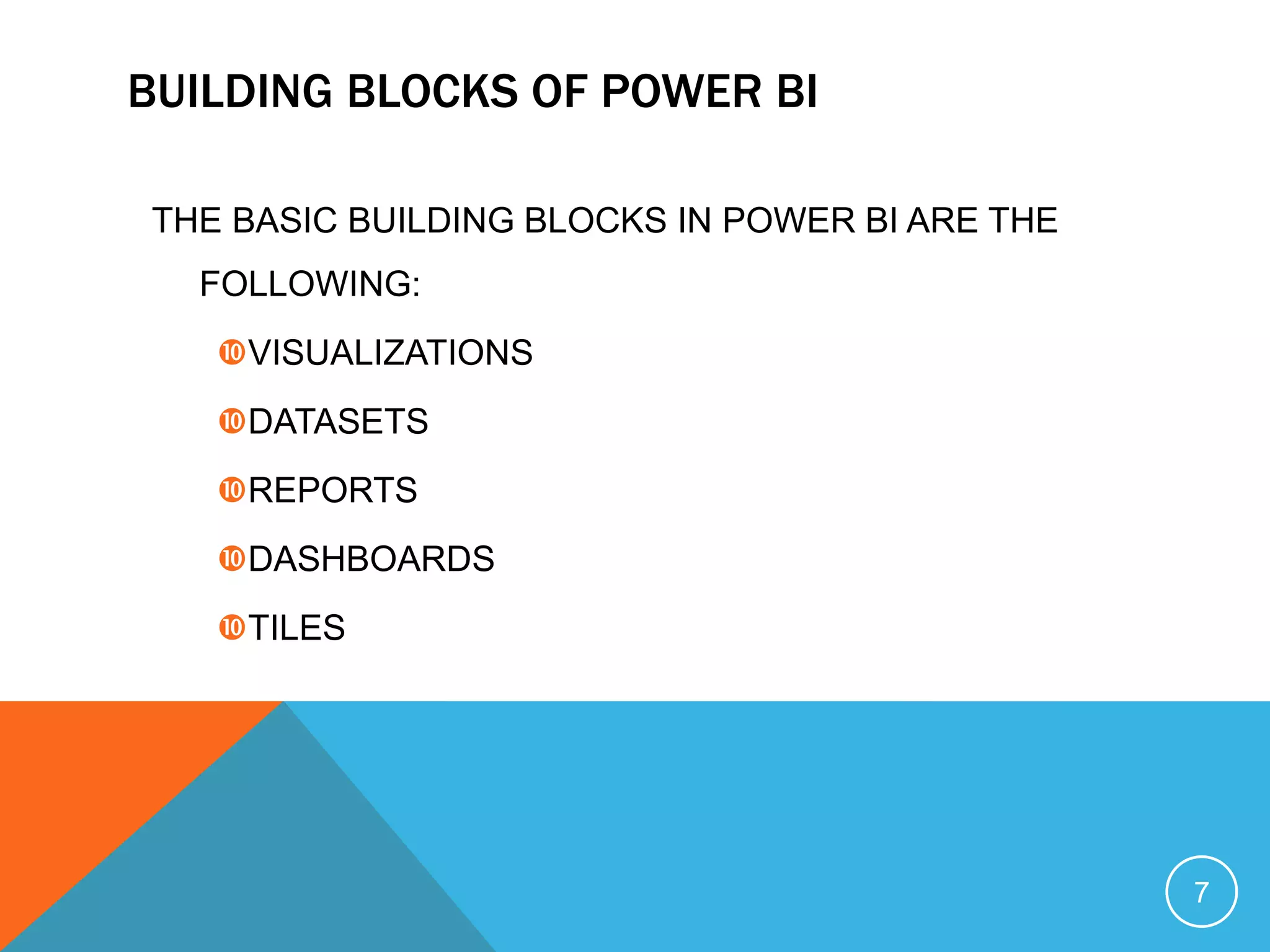 BUILDING BLOCKS OF POWER BI

THE BASIC BUILDING BLOCKS IN POWER BI ARE THE FOLLOWING:

➓VISUALIZATIONS

➓DATASETS

➓REPORTS

➓DASHBOARDS

➓TILES

7